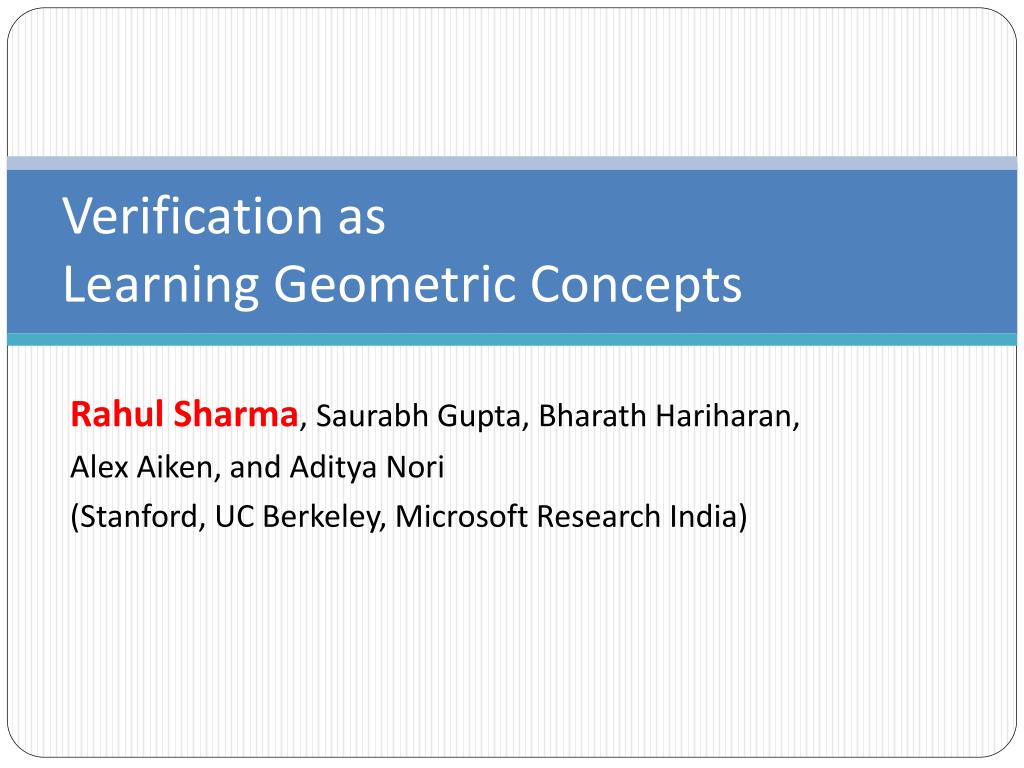 Verification as
Learning Geometric Concepts

Rahul Sharma, Saurabh Gupta, Bharath Hariharan,
Alex Aiken, and Aditya Nori
(Stanford, UC Berkeley, Microsoft Research India)